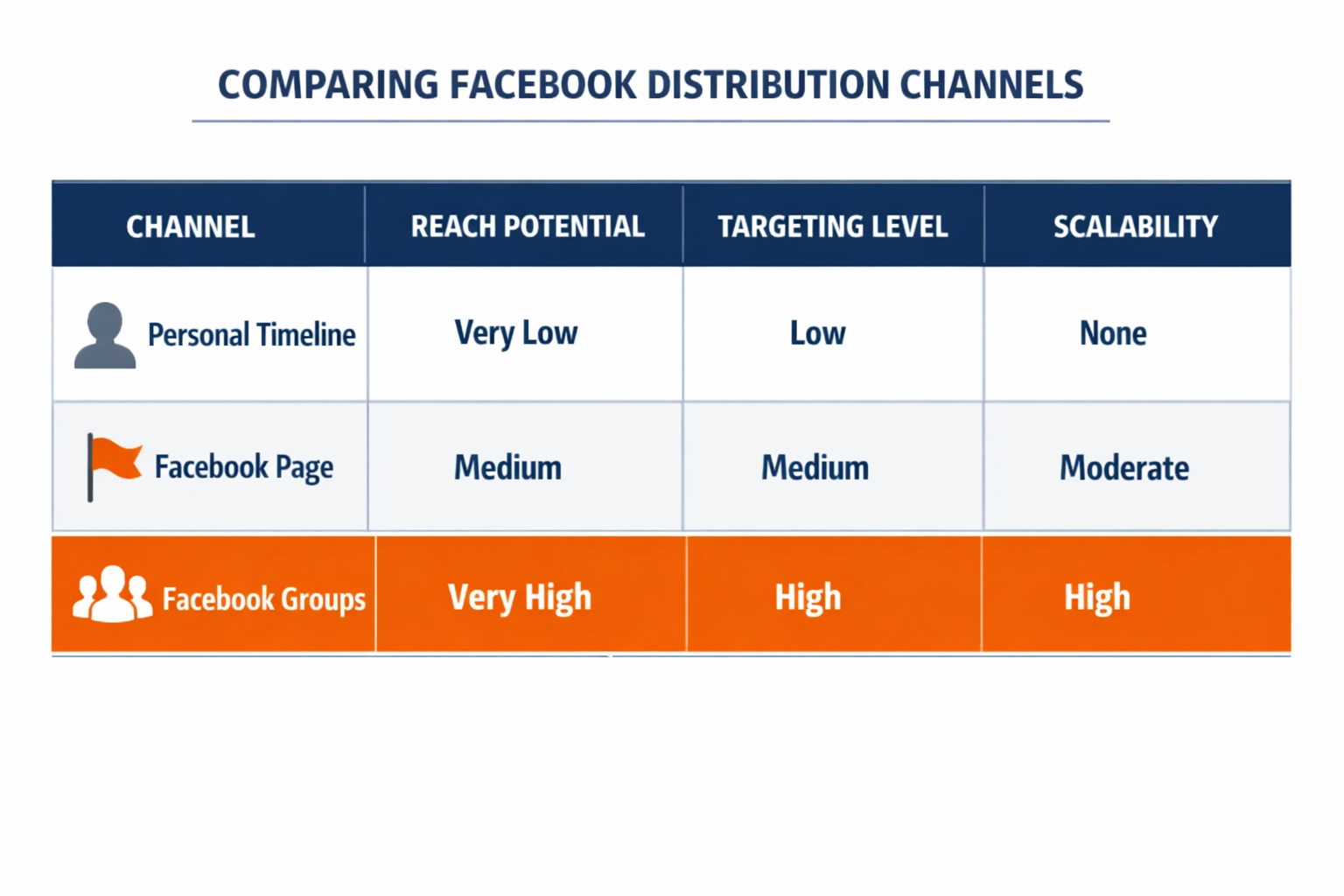 COMPARING FACEBOOK DISTRIBUTION CHANNELS

| CHANNEL | REACH POTENTIAL | TARGETING LEVEL | SCALABILITY |
|---|---|---|---|
| Personal Timeline | Very Low | Low | None |
| Facebook Page | Medium | Medium | Moderate |
| Facebook Groups | Very High | High | High |